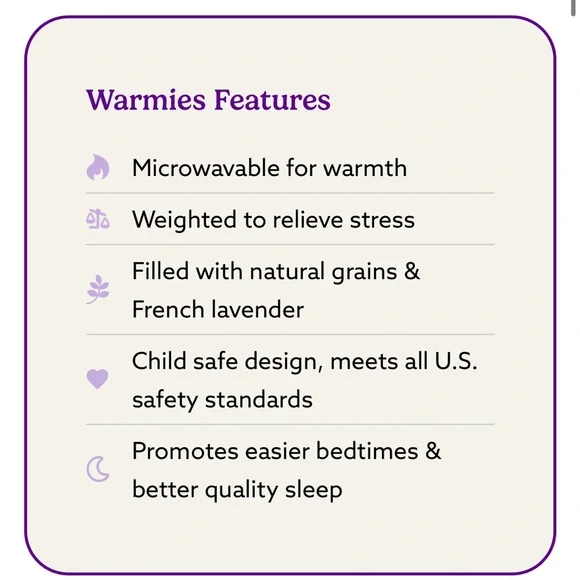 Warmies Features

Microwavable for warmth

Weighted to relieve stress

Filled with natural grains & French lavender

Child safe design, meets all U.S. safety standards

Promotes easier bedtimes & better quality sleep